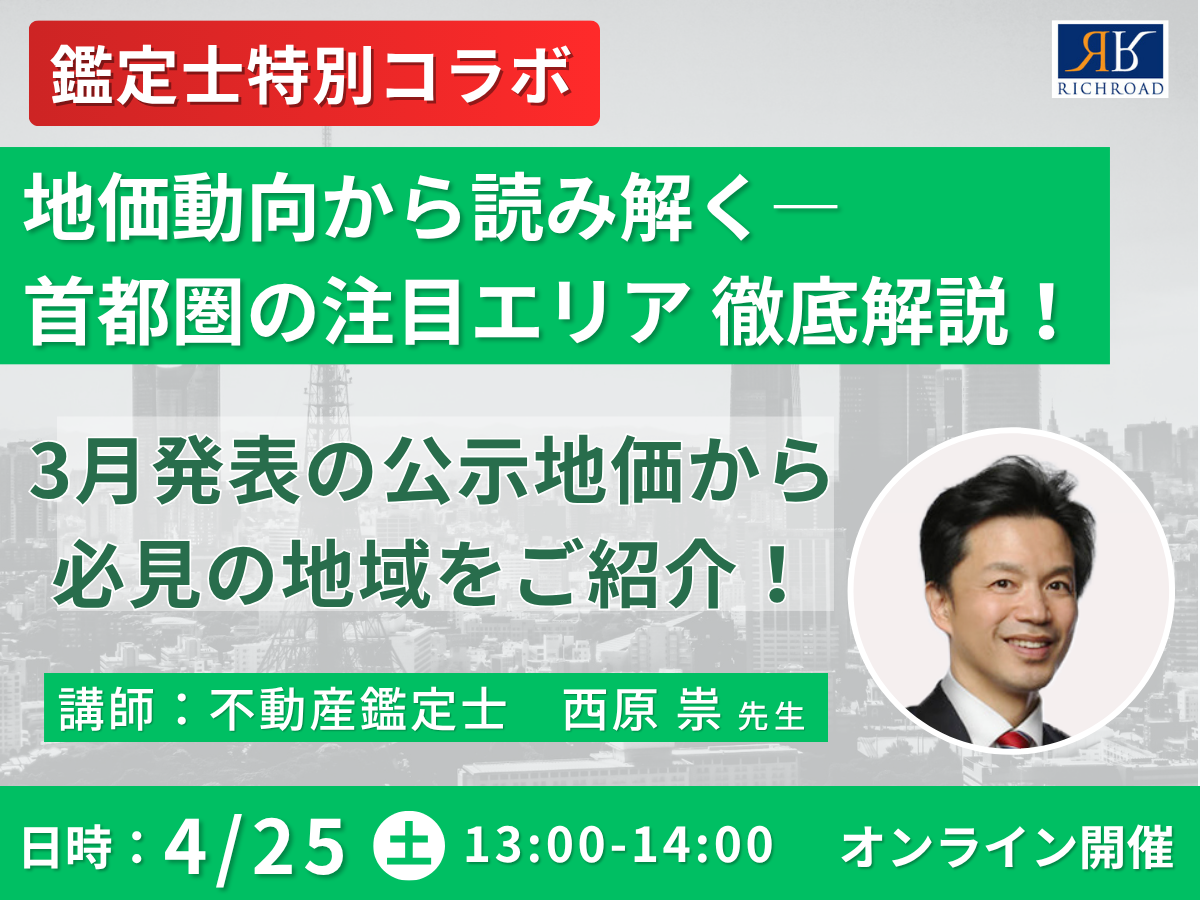 鑑定士特別コラボ

RICHROAD

地価動向から読み解く―
首都圏の注目エリア 徹底解説！

3月発表の公示地価から
必見の地域をご紹介！

講師：不動産鑑定士　西原 崇 先生

日時：4/25 土 13:00-14:00　オンライン開催